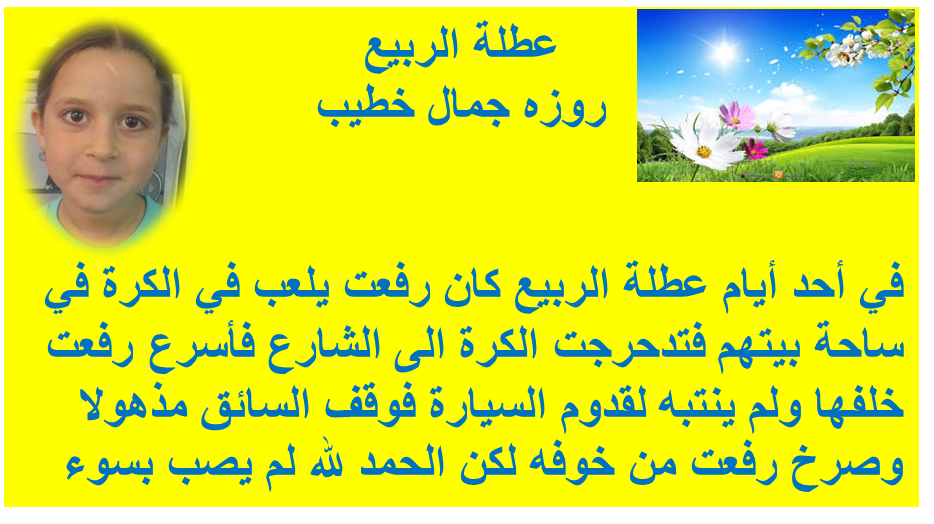 عطلة الربيع
روزه جمال خطيب

في أحد أيام عطلة الربيع كان رفعت يلعب في الكرة في ساحة بيتهم فتدحرجت الكرة الى الشارع فأسرع رفعت خلفها ولم ينتبه لقدوم السيارة فوقف السائق مذهولا وصرخ رفعت من خوفه لكن الحمد لله لم يصب بسوء